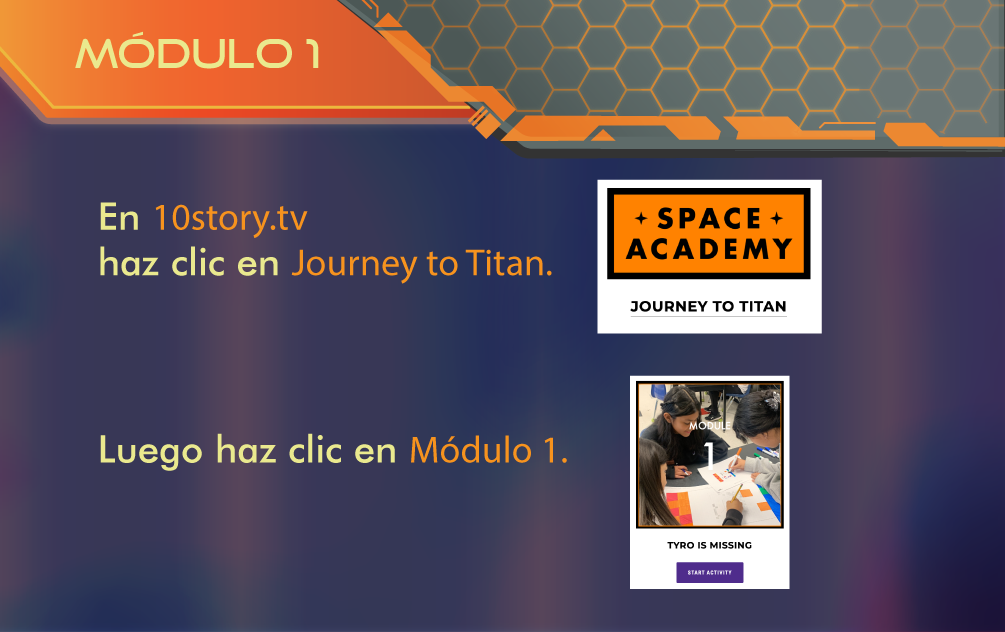 MÓDULO 1

En 10story.tv
haz clic en Journey to Titan.

SPACE ACADEMY

JOURNEY TO TITAN

Luego haz clic en Módulo 1.

MODULE
1

TYRO IS MISSING

START ACTIVITY